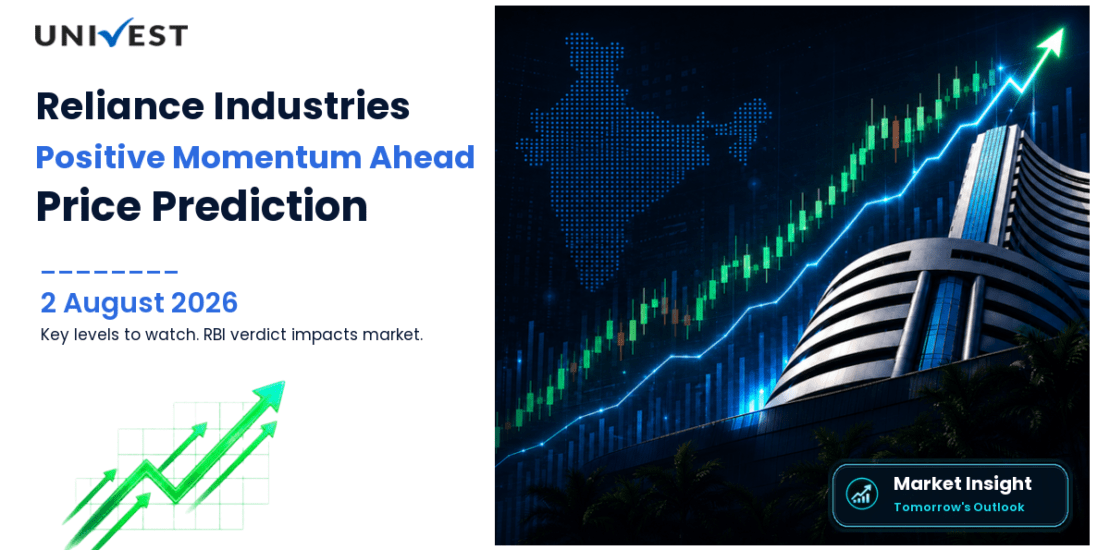 UNIVEST

Reliance Industries
Positive Momentum Ahead
Price Prediction

2 August 2026
Key levels to watch. RBI verdict impacts market.

Market Insight
Tomorrow's Outlook